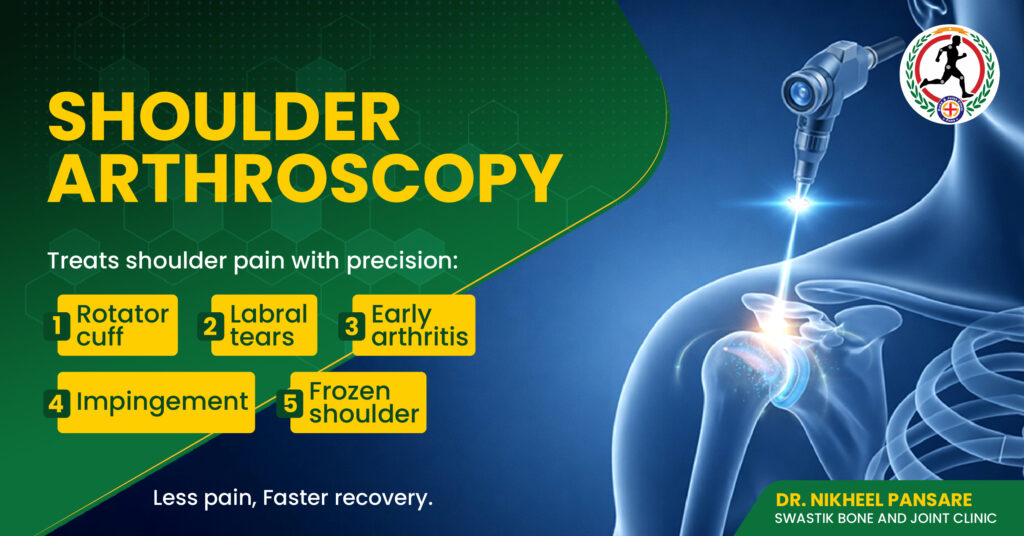 SHOULDER ARTHROSCOPY

Treats shoulder pain with precision:

1 Rotator cuff

2 Labral tears

3 Early arthritis

4 Impingement

5 Frozen shoulder

Less pain, Faster recovery.

DR. NIKHEEL PANSARE
SWASTIK BONE AND JOINT CLINIC